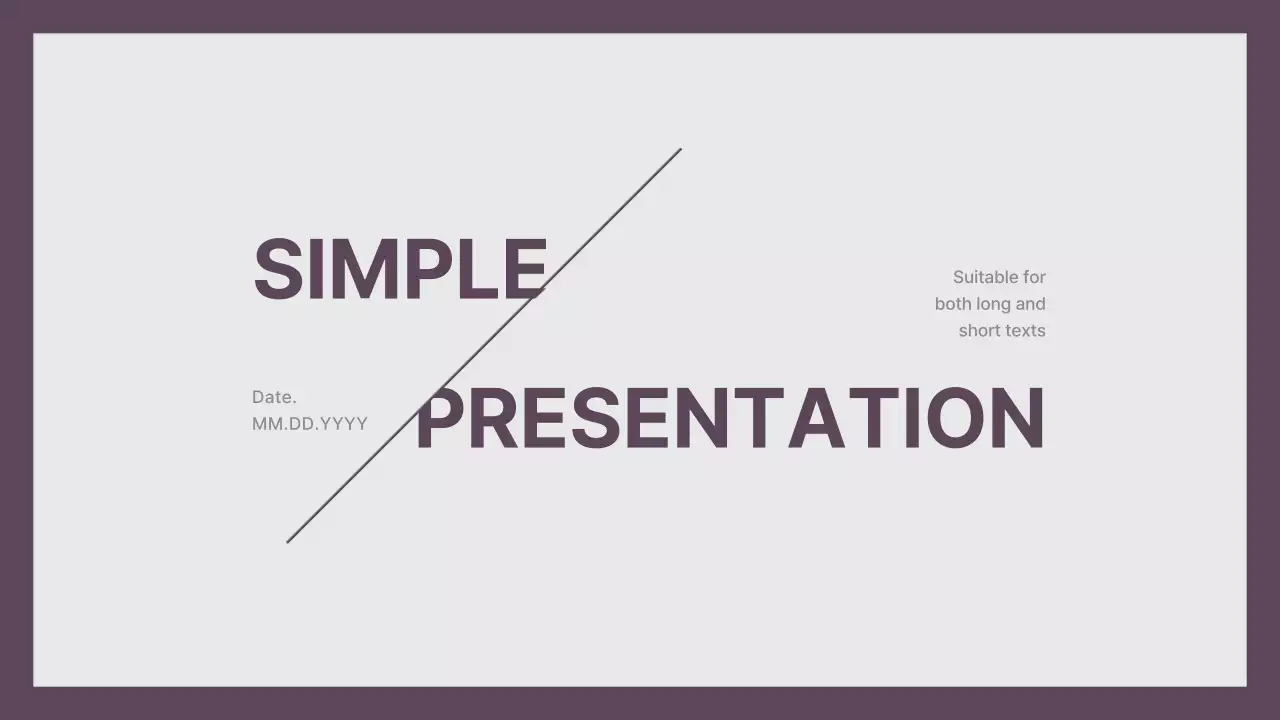 SIMPLE

Suitable for both long and short texts

Date.
MM.DD.YYYY

PRESENTATION